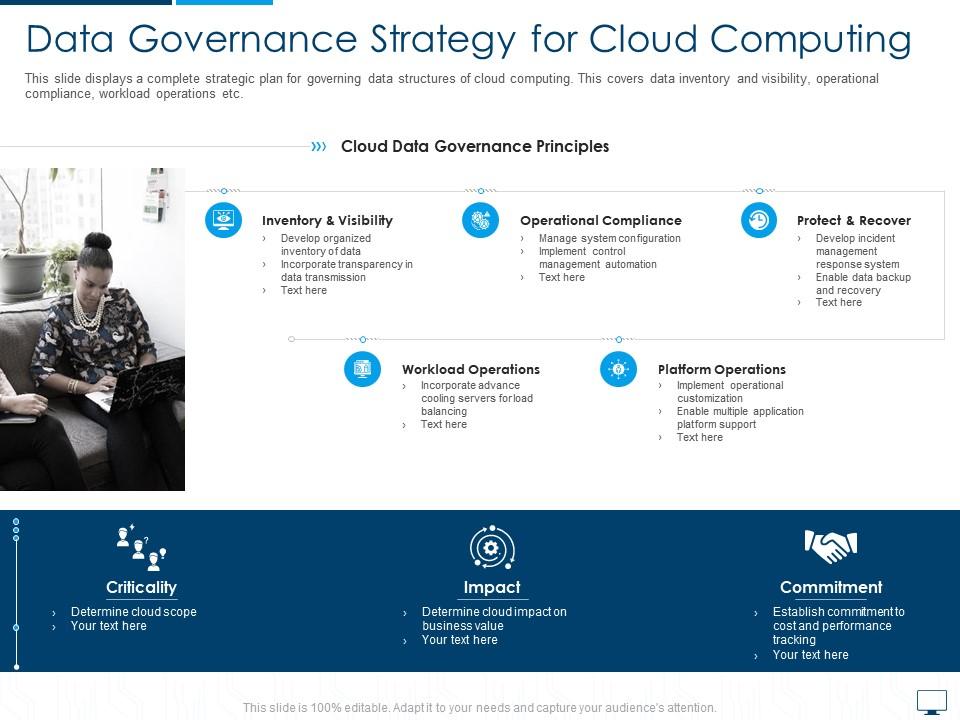 Data Governance Strategy for Cloud Computing

This slide displays a complete strategic plan for governing data structures of cloud computing. This covers data inventory and visibility, operational compliance, workload operations etc.

Cloud Data Governance Principles

Inventory & Visibility
› Develop organized inventory of data
› Incorporate transparency in data transmission
› Text here

Operational Compliance
› Manage system configuration
› Implement control management automation
› Text here

Protect & Recover
› Develop incident management response system
› Enable data backup and recovery
› Text here

Workload Operations
› Incorporate advance cooling servers for load balancing
› Text here

Platform Operations
› Implement operational customization
› Enable multiple application platform support
› Text here

Criticality
› Determine cloud scope
› Your text here

Impact
› Determine cloud impact on business value
› Your text here

Commitment
› Establish commitment to cost and performance tracking
› Your text here

This slide is 100% editable. Adapt it to your needs and capture your audience's attention.